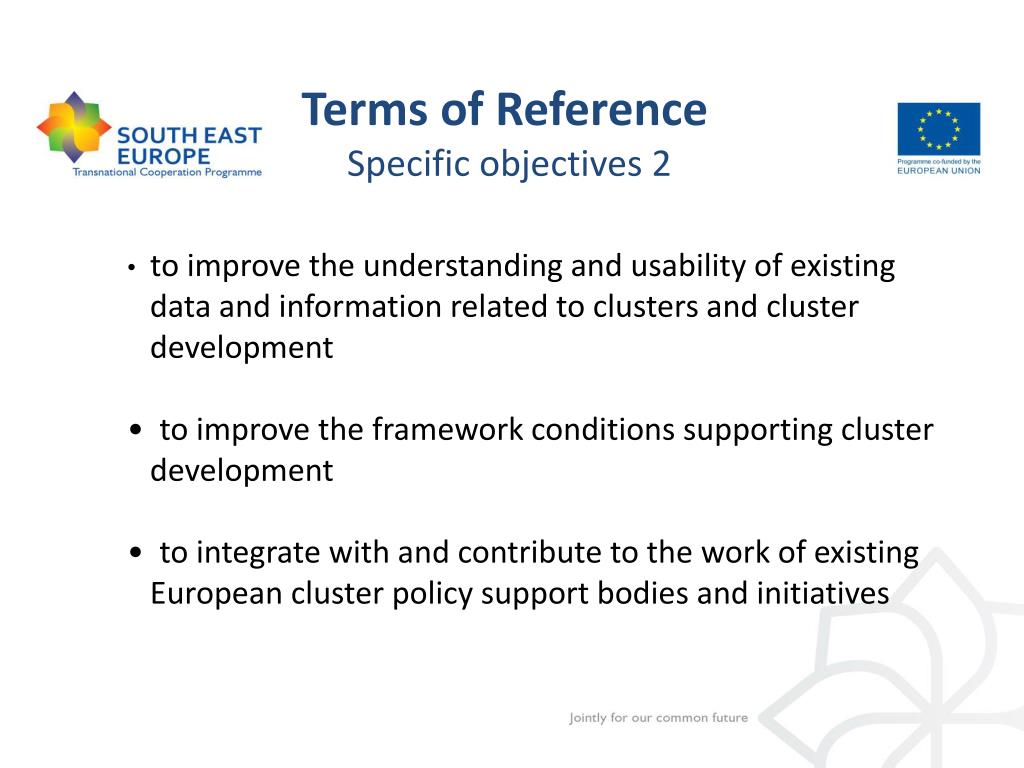 SOUTH EAST EUROPE
Transnational Cooperation Programme

Terms of Reference
Specific objectives 2

Programme co-funded by the
EUROPEAN UNION

• to improve the understanding and usability of existing data and information related to clusters and cluster development

• to improve the framework conditions supporting cluster development

• to integrate with and contribute to the work of existing European cluster policy support bodies and initiatives

Jointly for our common future